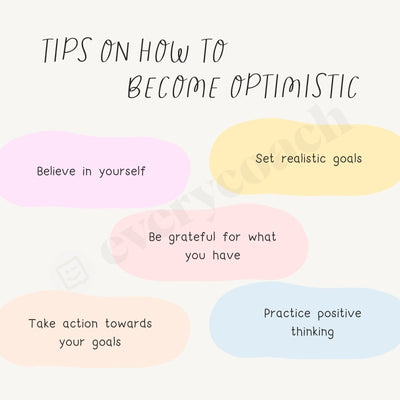 TIPS ON HOW TO BECOME OPTIMISTIC

Believe in yourself

Set realistic goals

Be grateful for what you have

Take action towards your goals

Practice positive thinking

everycoach